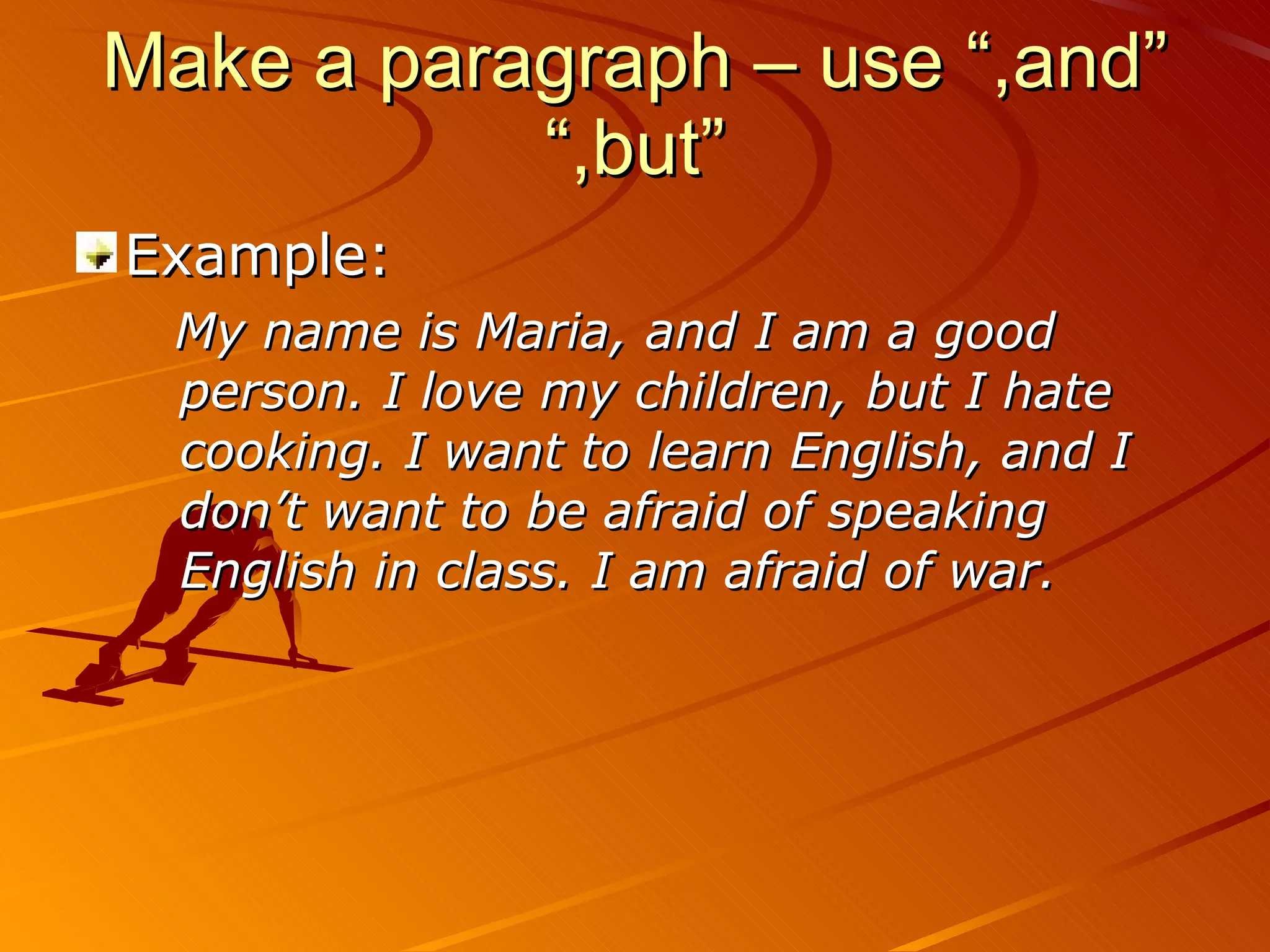 Make a paragraph – use “,and” “,but”

Example:

My name is Maria, and I am a good person. I love my children, but I hate cooking. I want to learn English, and I don’t want to be afraid of speaking English in class. I am afraid of war.